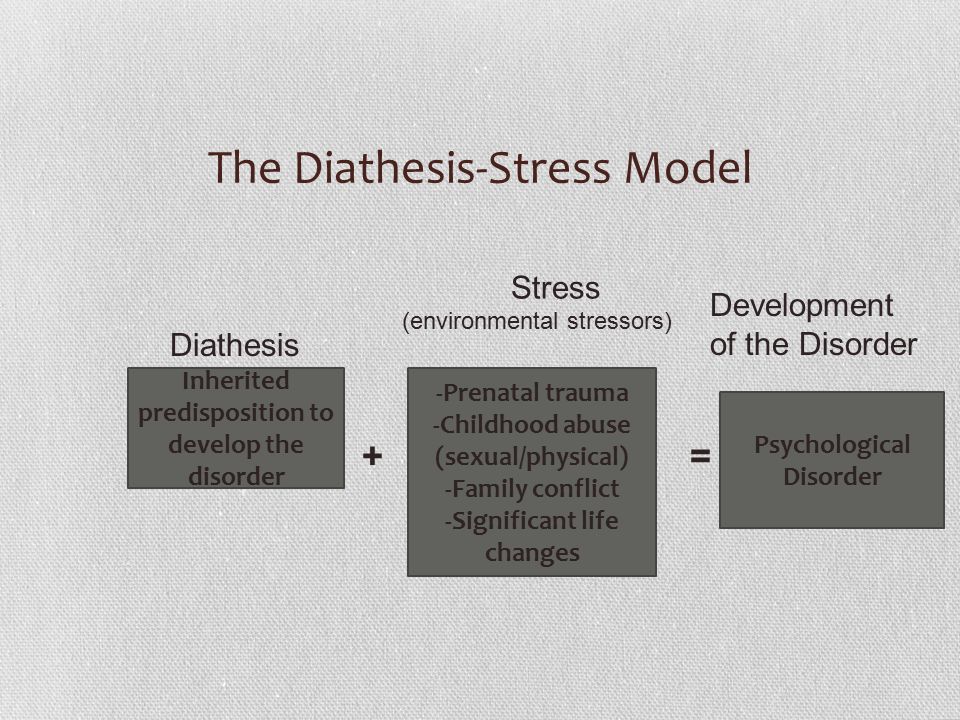 The Diathesis-Stress Model

Diathesis

Inherited predisposition to develop the disorder

+

Stress
(environmental stressors)

-Prenatal trauma
-Childhood abuse (sexual/physical)
-Family conflict
-Significant life changes

=

Development of the Disorder

Psychological Disorder